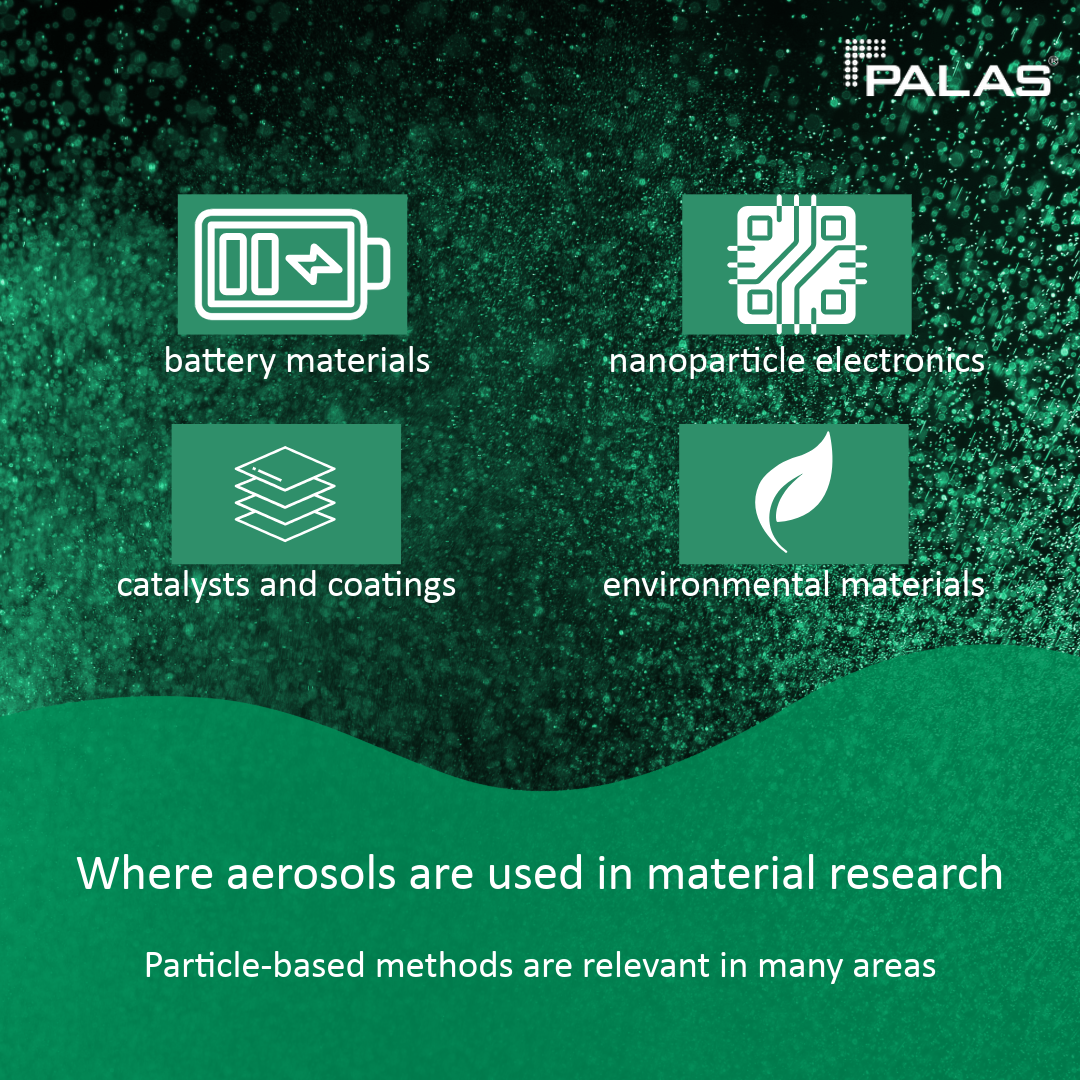 PALAS®

battery materials

nanoparticle electronics

catalysts and coatings

environmental materials

Where aerosols are used in material research

Particle-based methods are relevant in many areas